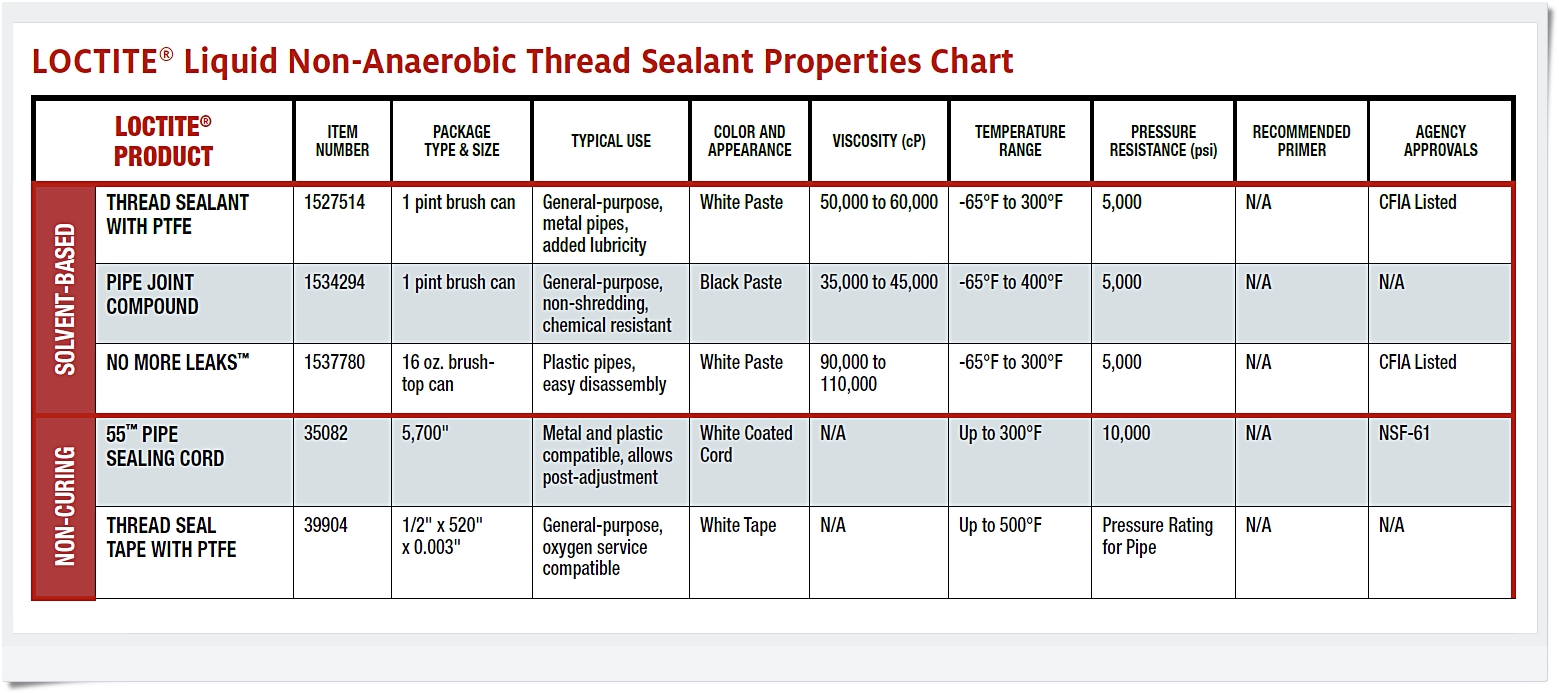 LOCTITE® Liquid Non-Anaerobic Thread Sealant Properties Chart

| | LOCTITE® PRODUCT | ITEM NUMBER | PACKAGE TYPE & SIZE | TYPICAL USE | COLOR AND APPEARANCE | VISCOSITY (cP) | TEMPERATURE RANGE | PRESSURE RESISTANCE (psi) | RECOMMENDED PRIMER | AGENCY APPROVALS |
|---|---|---|---|---|---|---|---|---|---|---|
| SOLVENT-BASED | THREAD SEALANT WITH PTFE | 1527514 | 1 pint brush can | General-purpose, metal pipes, added lubricity | White Paste | 50,000 to 60,000 | -65°F to 300°F | 5,000 | N/A | CFIA Listed |
| SOLVENT-BASED | PIPE JOINT COMPOUND | 1534294 | 1 pint brush can | General-purpose, non-shredding, chemical resistant | Black Paste | 35,000 to 45,000 | -65°F to 400°F | 5,000 | N/A | N/A |
| SOLVENT-BASED | NO MORE LEAKS™ | 1537780 | 16 oz. brush-top can | Plastic pipes, easy disassembly | White Paste | 90,000 to 110,000 | -65°F to 300°F | 5,000 | N/A | CFIA Listed |
| NON-CURING | 55™ PIPE SEALING CORD | 35082 | 5,700" | Metal and plastic compatible, allows post-adjustment | White Coated Cord | N/A | Up to 300°F | 10,000 | N/A | NSF-61 |
| NON-CURING | THREAD SEAL TAPE WITH PTFE | 39904 | 1/2" x 520" x 0.003" | General-purpose, oxygen service compatible | White Tape | N/A | Up to 500°F | Pressure Rating for Pipe | N/A | N/A |